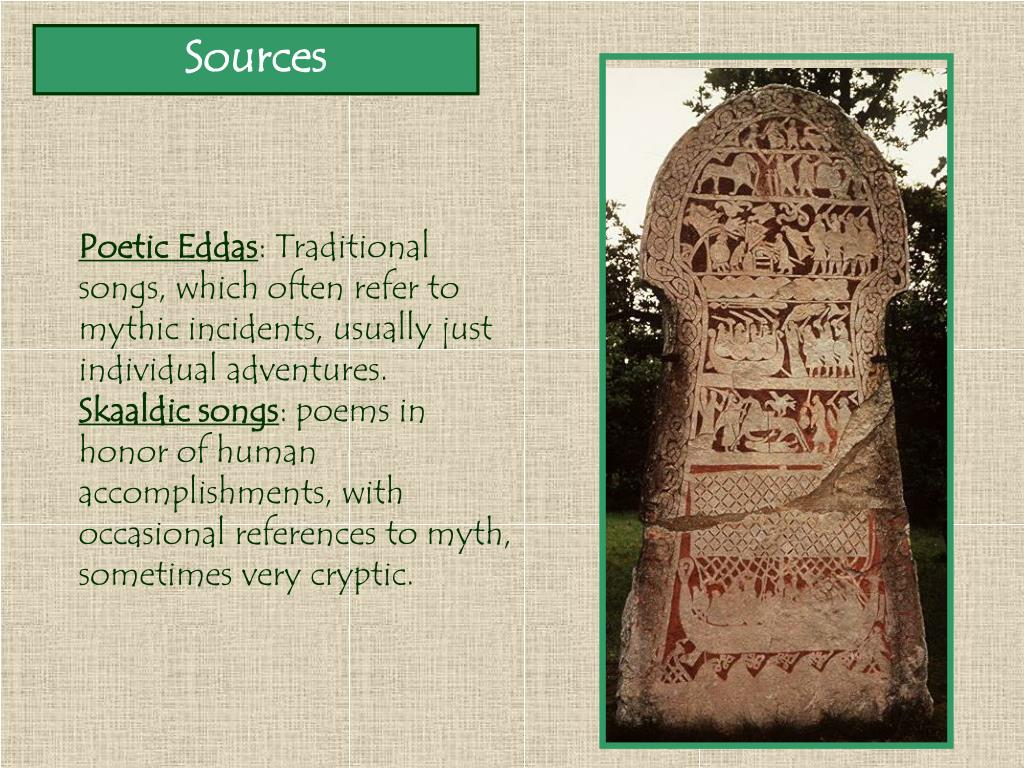 Sources

Poetic Eddas: Traditional songs, which often refer to mythic incidents, usually just individual adventures.
Skaaldic songs: poems in honor of human accomplishments, with occasional references to myth, sometimes very cryptic.